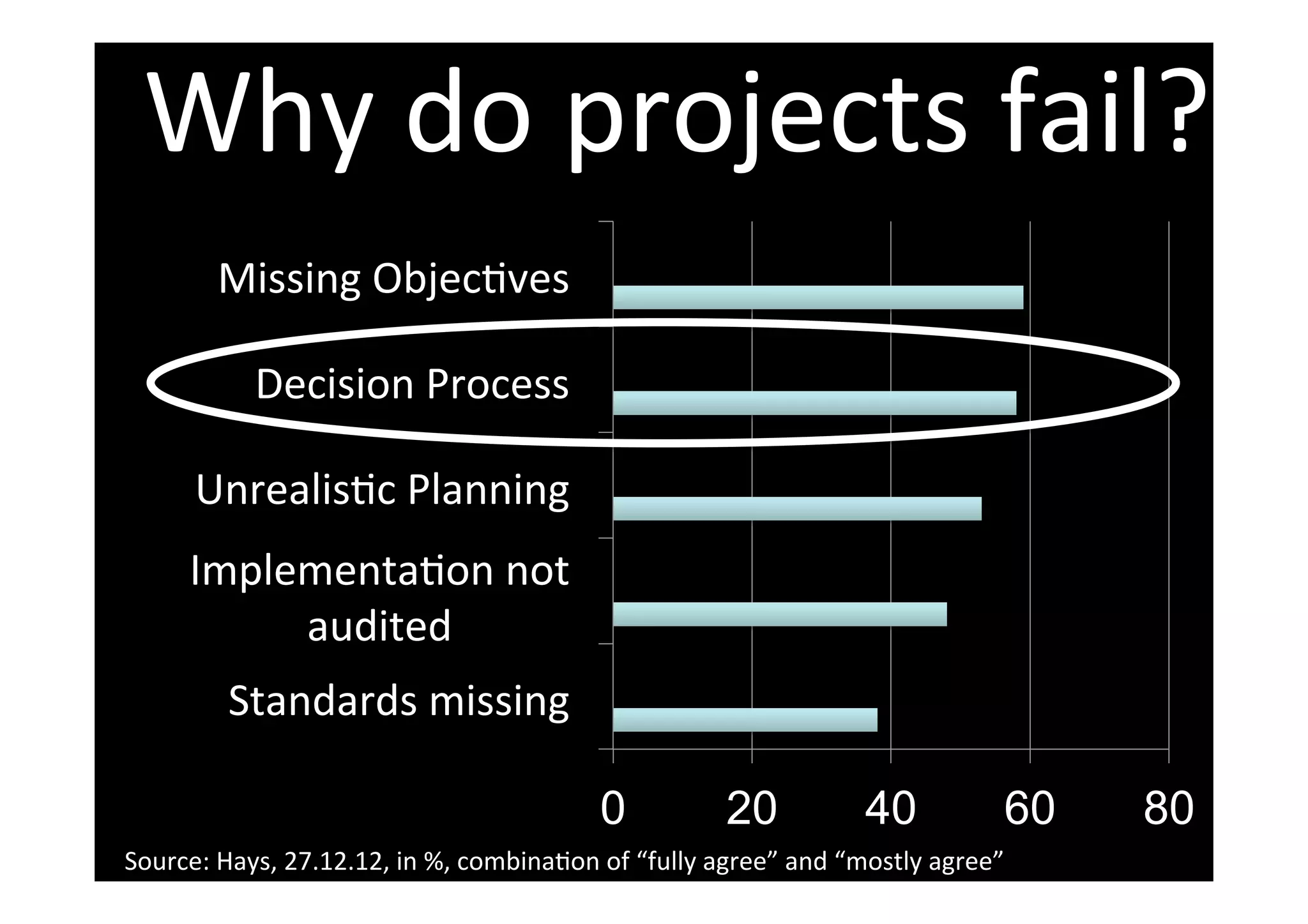 Why do projects fail?

Missing Objectives

Decision Process

Unrealistic Planning

Implementation not audited

Standards missing

0 20 40 60 80

Source: Hays, 27.12.12, in %, combination of “fully agree” and “mostly agree”